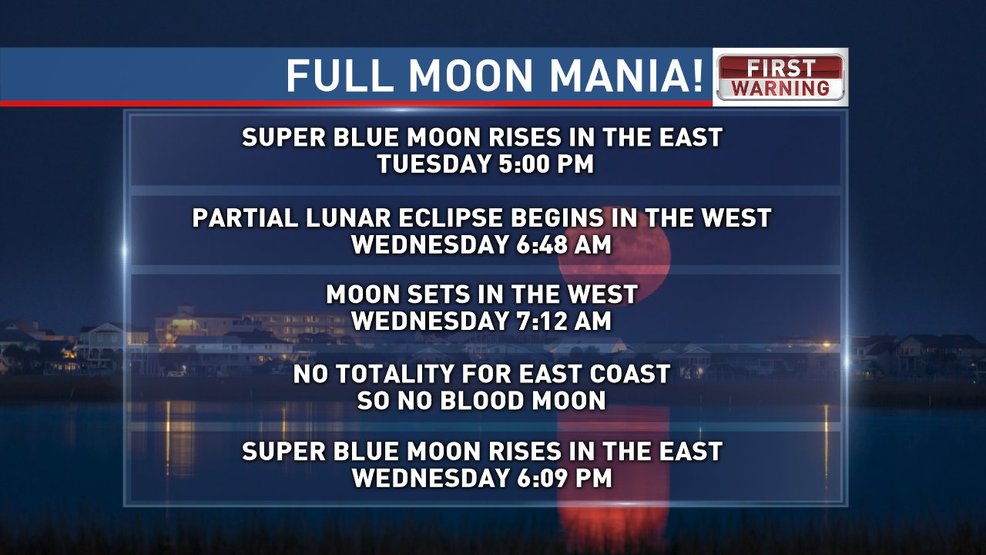 FULL MOON MANIA!

FIRST WARNING

SUPER BLUE MOON RISES IN THE EAST
TUESDAY 5:00 PM

PARTIAL LUNAR ECLIPSE BEGINS IN THE WEST
WEDNESDAY 6:48 AM

MOON SETS IN THE WEST
WEDNESDAY 7:12 AM

NO TOTALITY FOR EAST COAST
SO NO BLOOD MOON

SUPER BLUE MOON RISES IN THE EAST
WEDNESDAY 6:09 PM